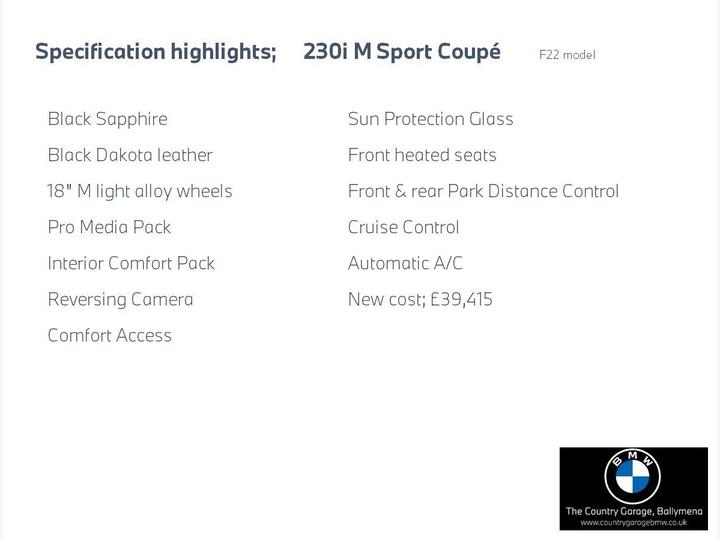 Specification highlights; 230i M Sport Coupé F22 model

Black Sapphire
Black Dakota leather
18" M light alloy wheels
Pro Media Pack
Interior Comfort Pack
Reversing Camera
Comfort Access

Sun Protection Glass
Front heated seats
Front & rear Park Distance Control
Cruise Control
Automatic A/C
New cost; £39,415

BMW
The Country Garage, Ballymena
www.countrygaragebmw.co.uk